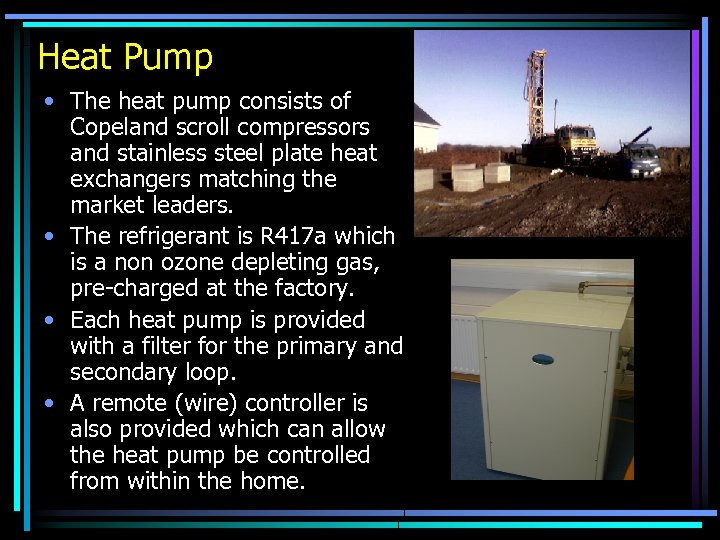 Heat Pump

• The heat pump consists of Copeland scroll compressors and stainless steel plate heat exchangers matching the market leaders.

• The refrigerant is R417a which is a non ozone depleting gas, pre-charged at the factory.

• Each heat pump is provided with a filter for the primary and secondary loop.

• A remote (wire) controller is also provided which can allow the heat pump be controlled from within the home.